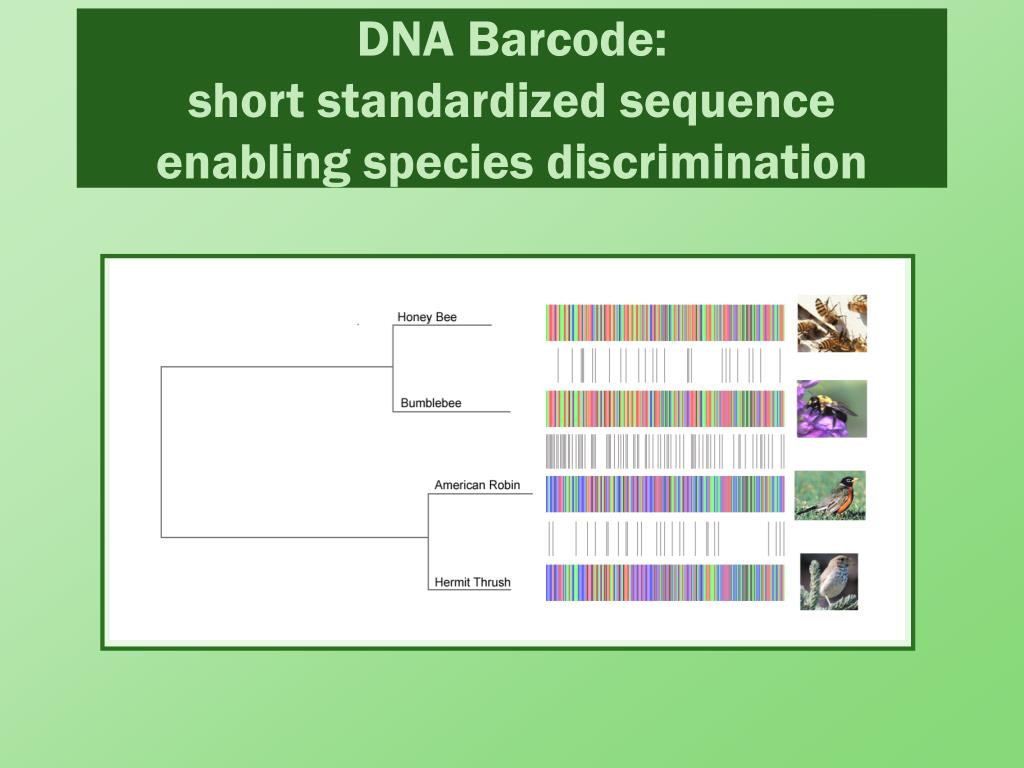 DNA Barcode:
short standardized sequence enabling species discrimination

Honey Bee

Bumblebee

American Robin

Hermit Thrush